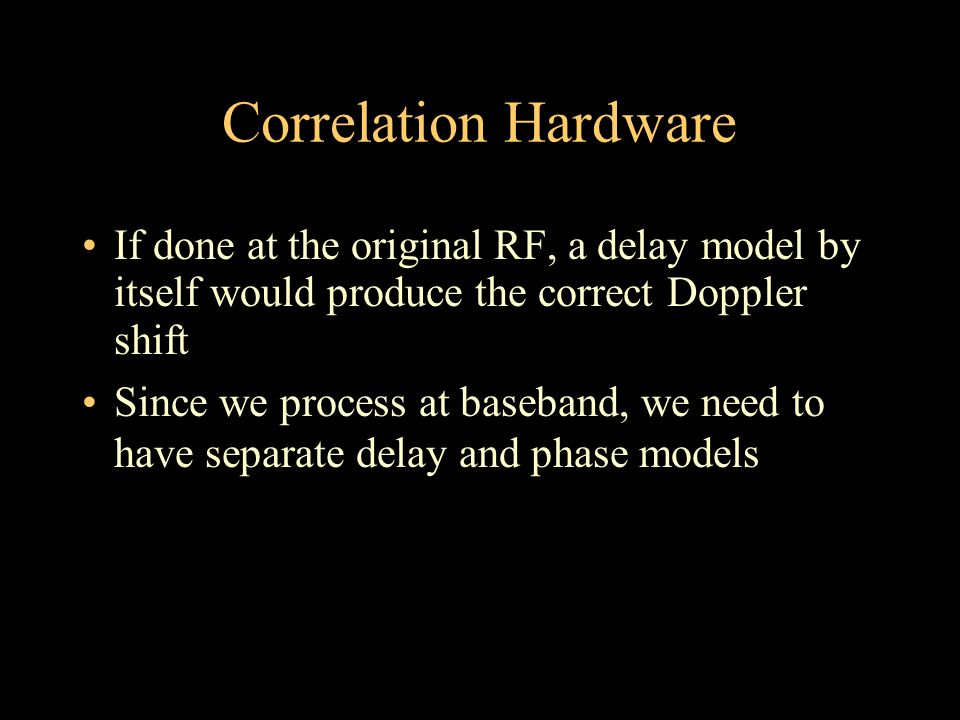 Correlation Hardware

• If done at the original RF, a delay model by itself would produce the correct Doppler shift

• Since we process at baseband, we need to have separate delay and phase models